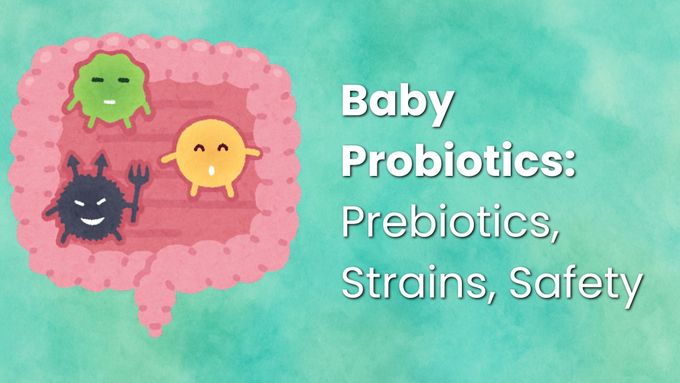 Baby Probiotics: Prebiotics, Strains, Safety